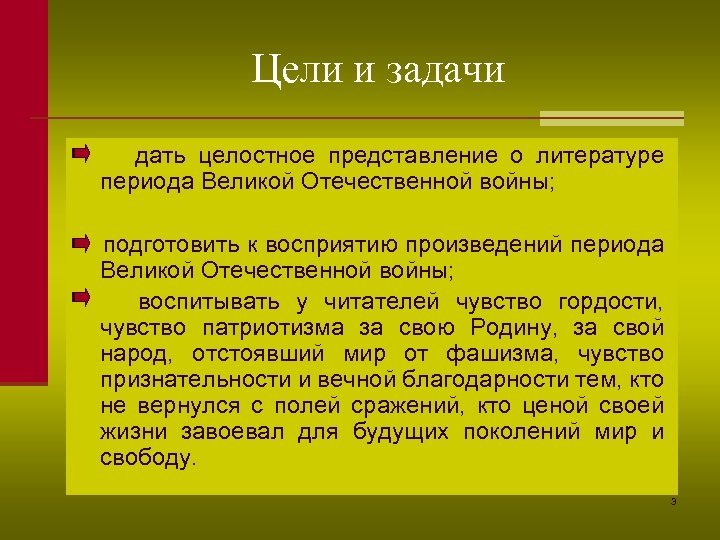 Цели и задачи

дать целостное представление о литературе периода Великой Отечественной войны;

подготовить к восприятию произведений периода Великой Отечественной войны;

воспитывать у читателей чувство гордости, чувство патриотизма за свою Родину, за свой народ, отстоявший мир от фашизма, чувство признательности и вечной благодарности тем, кто не вернулся с полей сражений, кто ценой своей жизни завоевал для будущих поколений мир и свободу.

3